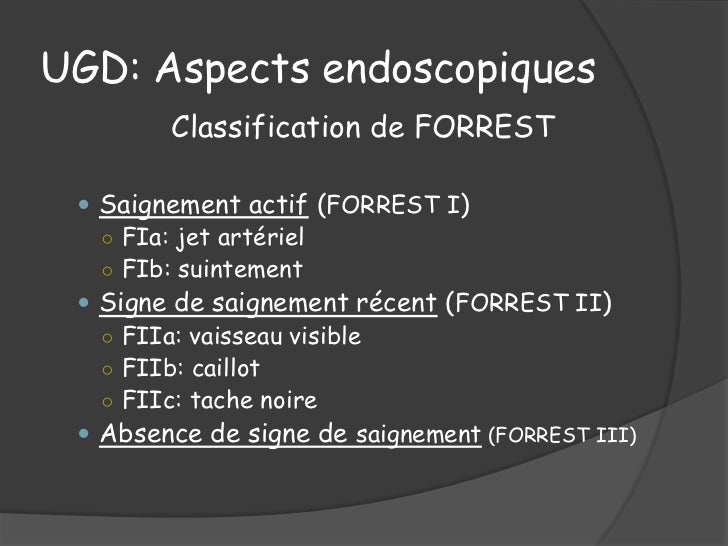 UGD: Aspects endoscopiques

Classification de FORREST

- Saignement actif (FORREST I)
  - FIa: jet artériel
  - FIb: suintement
- Signe de saignement récent (FORREST II)
  - FIIa: vaisseau visible
  - FIIb: caillot
  - FIIc: tache noire
- Absence de signe de saignement (FORREST III)